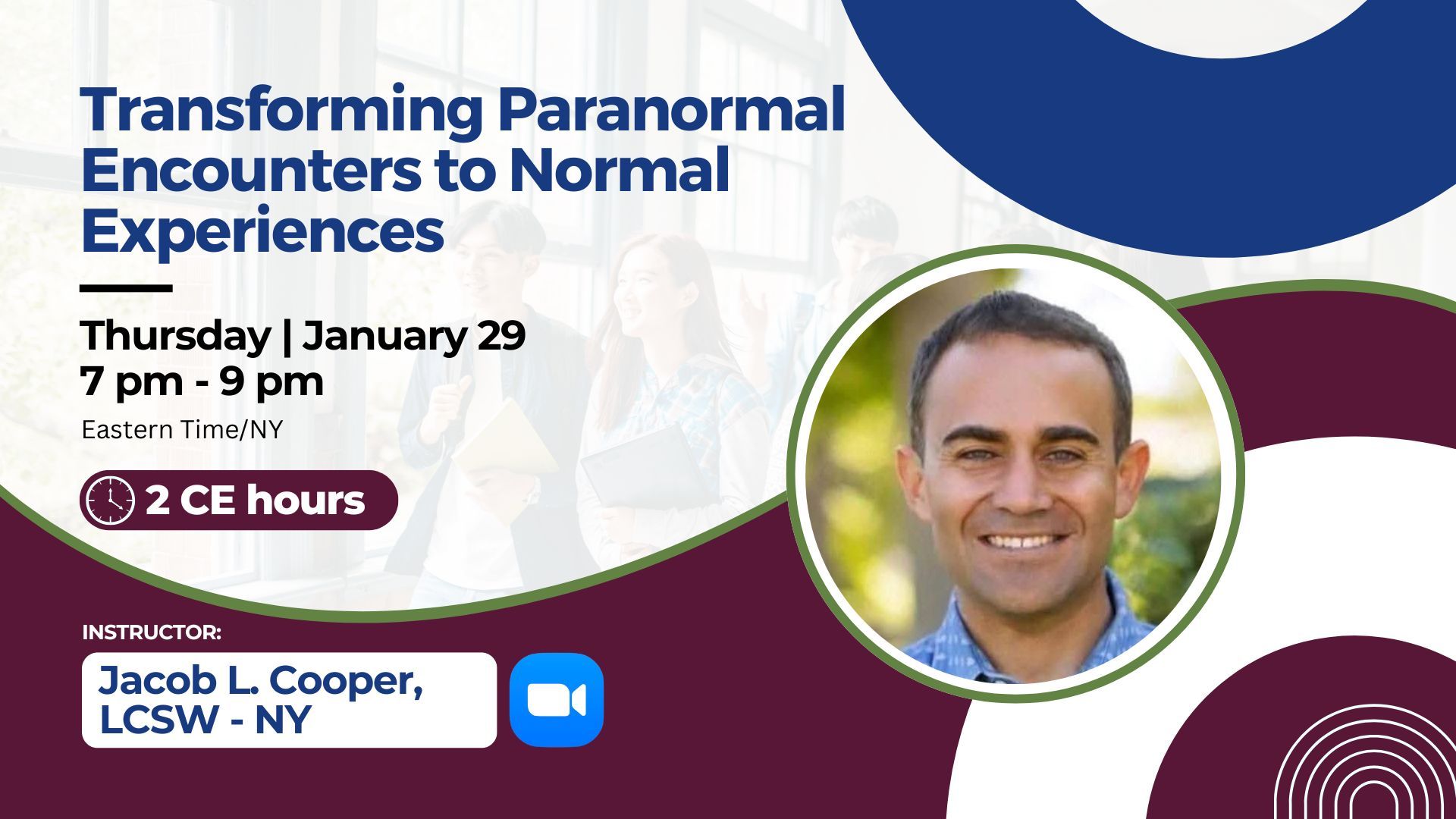 Transforming Paranormal Encounters to Normal Experiences

Thursday | January 29
7 pm - 9 pm
Eastern Time/NY

2 CE hours

INSTRUCTOR:
Jacob L. Cooper, LCSW - NY